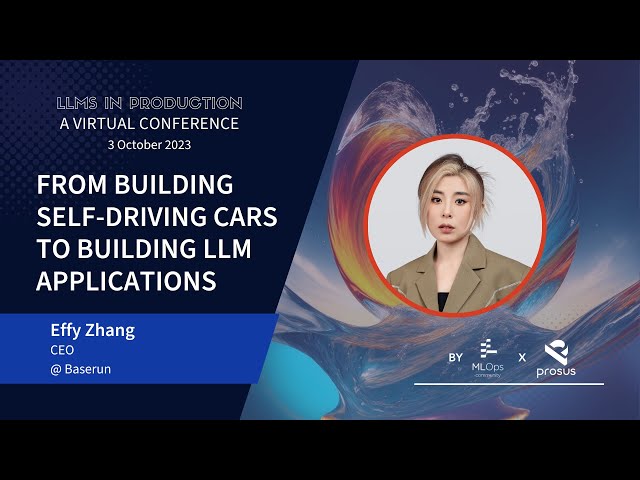 LLMS IN PRODUCTION
A VIRTUAL CONFERENCE
3 October 2023

FROM BUILDING SELF-DRIVING CARS TO BUILDING LLM APPLICATIONS

Effy Zhang
CEO
@ Baserun

BY MLOps community X prosus